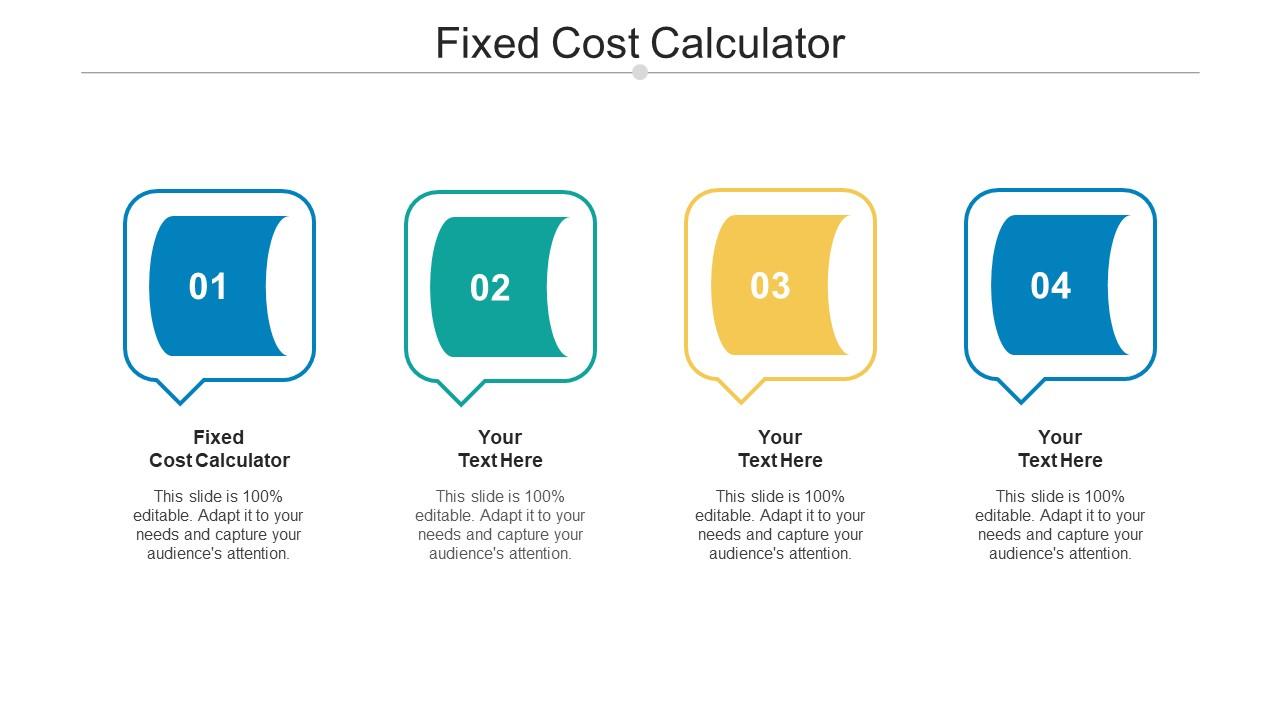 Fixed Cost Calculator

01

Fixed Cost Calculator

This slide is 100% editable. Adapt it to your needs and capture your audience's attention.

02

Your Text Here

This slide is 100% editable. Adapt it to your needs and capture your audience's attention.

03

Your Text Here

This slide is 100% editable. Adapt it to your needs and capture your audience's attention.

04

Your Text Here

This slide is 100% editable. Adapt it to your needs and capture your audience's attention.